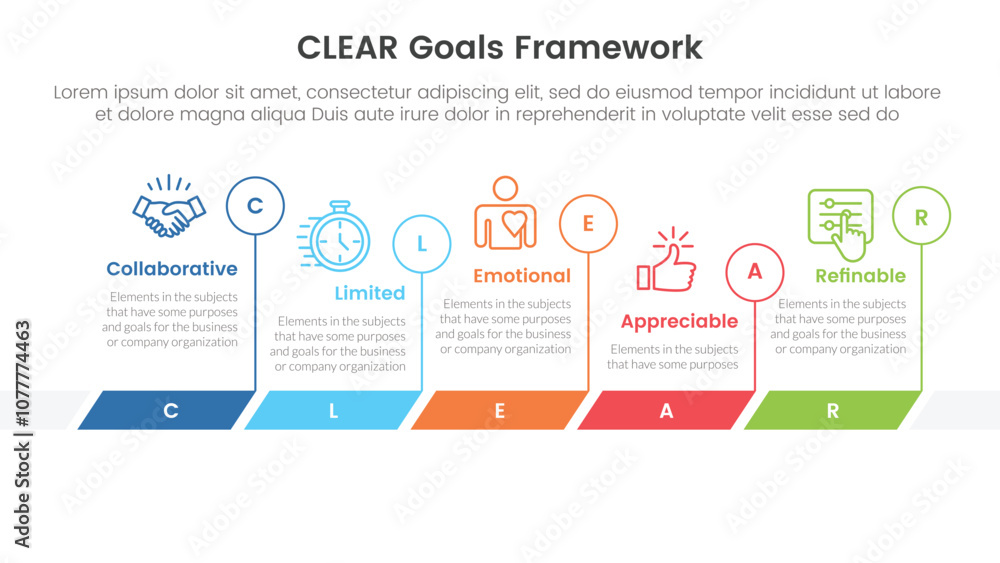 CLEAR Goals Framework

Lorem ipsum dolor sit amet, consectetur adipiscing elit, sed do eiusmod tempor incididunt ut labore et dolore magna aliqua Duis aute irure dolor in reprehenderit in voluptate velit esse sed do

C

Collaborative

Elements in the subjects that have some purposes and goals for the business or company organization

L

Limited

Elements in the subjects that have some purposes and goals for the business or company organization

E

Emotional

Elements in the subjects that have some purposes and goals for the business or company organization

A

Appreciable

Elements in the subjects that have some purposes

R

Refinable

Elements in the subjects that have some purposes and goals for the business or company organization

C

L

E

A

R

Adobe Stock | #1077774463